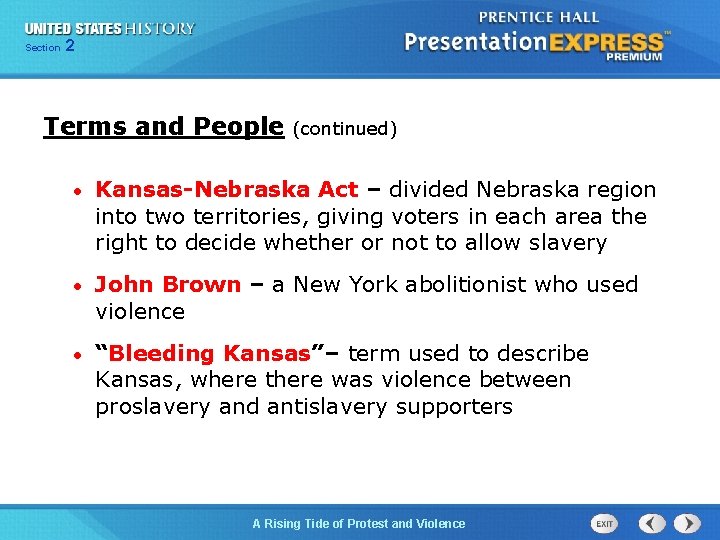 UNITED STATES HISTORY
Section 2

PRENTICE HALL
PresentationEXPRESS™
PREMIUM

Terms and People (continued)

• Kansas-Nebraska Act – divided Nebraska region into two territories, giving voters in each area the right to decide whether or not to allow slavery

• John Brown – a New York abolitionist who used violence

• “Bleeding Kansas”– term used to describe Kansas, where there was violence between proslavery and antislavery supporters

A Rising Tide of Protest and Violence

EXIT